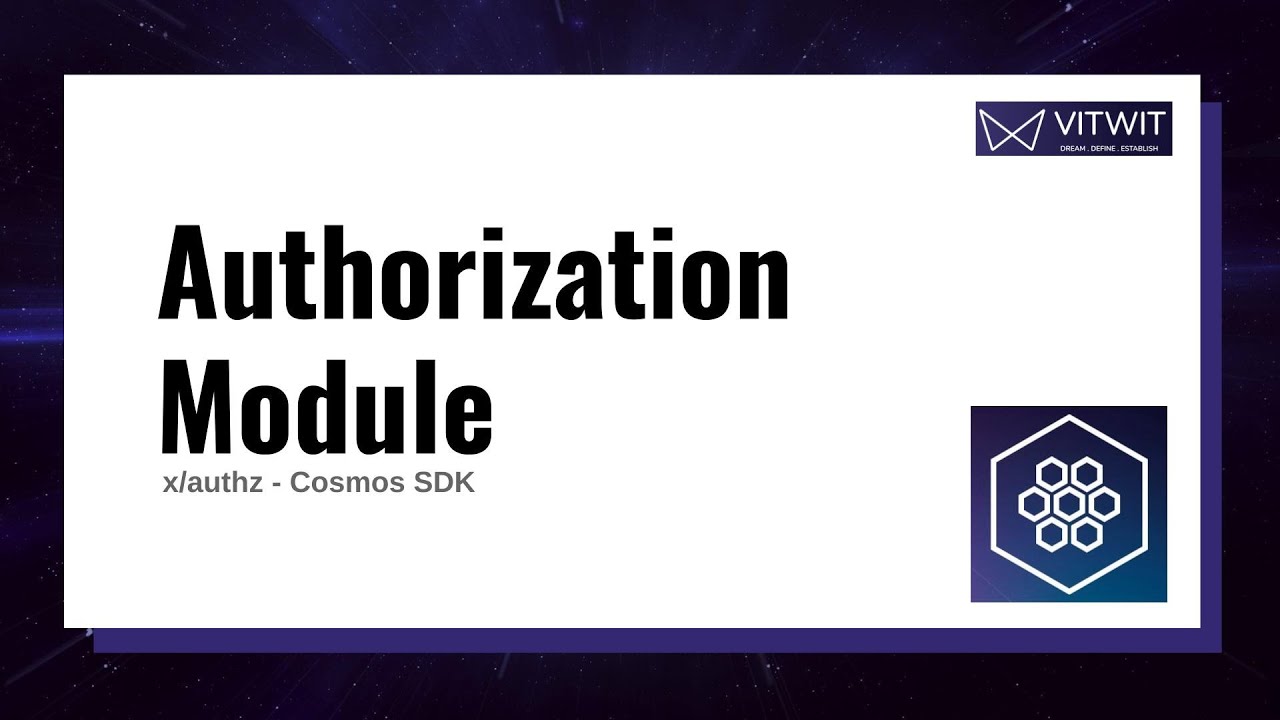 VITWIT
DREAM . DEFINE . ESTABLISH

Authorization Module

x/authz - Cosmos SDK